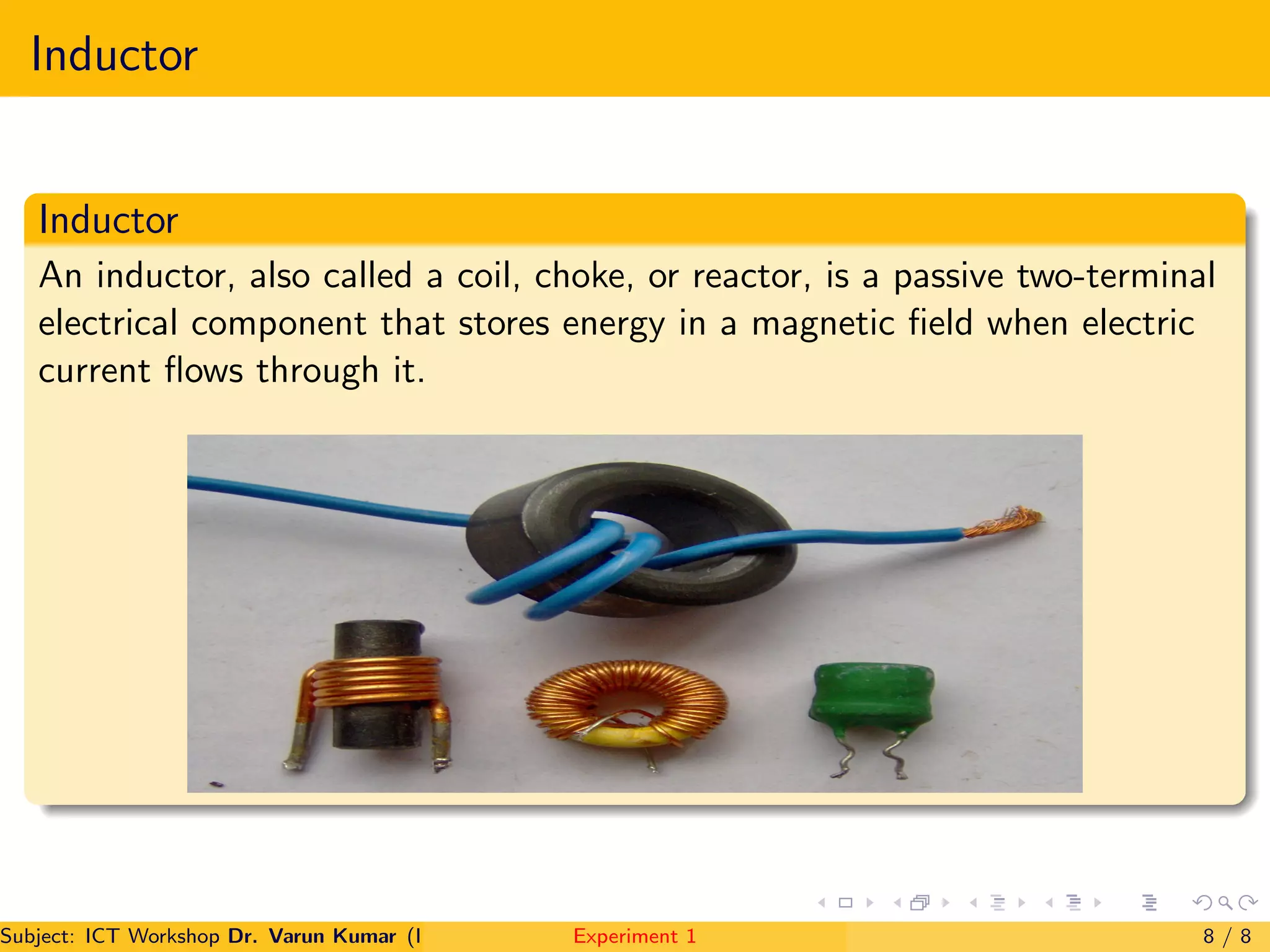 Inductor

Inductor

An inductor, also called a coil, choke, or reactor, is a passive two-terminal electrical component that stores energy in a magnetic field when electric current flows through it.

Subject: ICT Workshop Dr. Varun Kumar (I Experiment 1 8 / 8